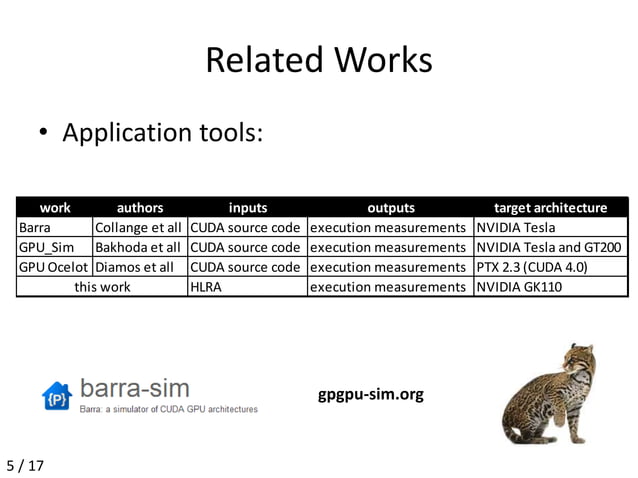 Related Works

• Application tools:

| work | authors | inputs | outputs | target architecture |
|---|---|---|---|---|
| Barra | Collange et all | CUDA source code | execution measurements | NVIDIA Tesla |
| GPU_Sim | Bakhoda et all | CUDA source code | execution measurements | NVIDIA Tesla and GT200 |
| GPU Ocelot | Diamos et all | CUDA source code | execution measurements | PTX 2.3 (CUDA 4.0) |
| this work | | HLRA | execution measurements | NVIDIA GK110 |

{P} barra-sim
Barra: a simulator of CUDA GPU architectures

gpgpu-sim.org

5 / 17